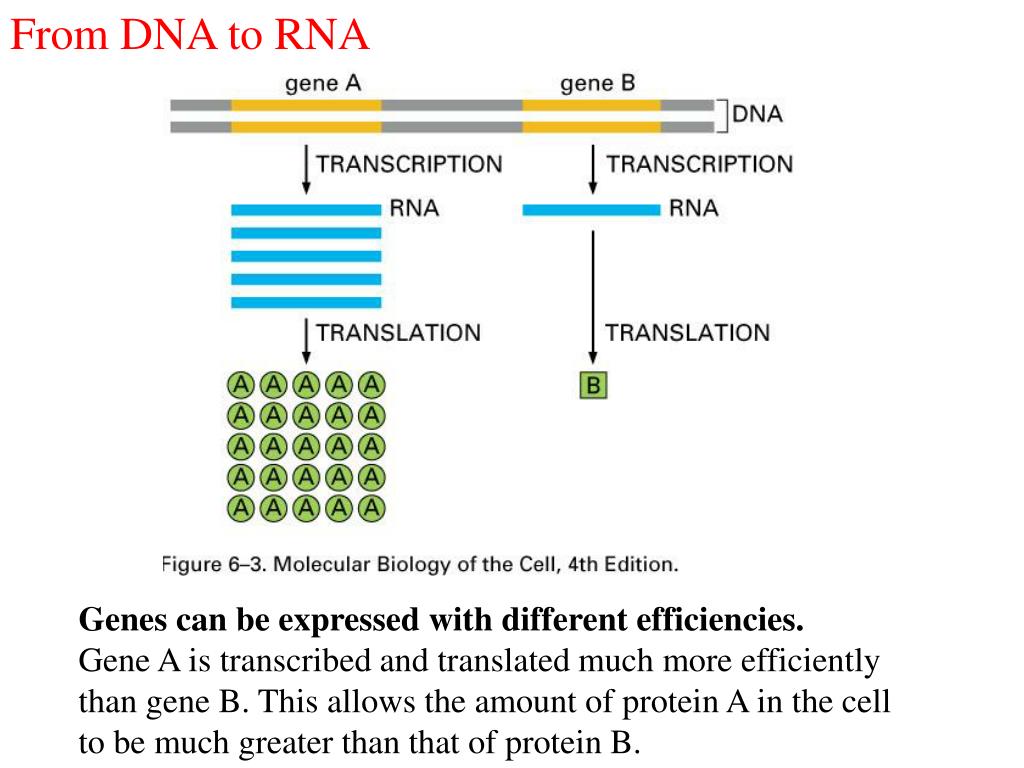 From DNA to RNA

gene A

gene B

DNA

TRANSCRIPTION

TRANSCRIPTION

RNA

RNA

TRANSLATION

TRANSLATION

A A A A A
A A A A A
A A A A A
A A A A A
A A A A A

B

Figure 6–3. Molecular Biology of the Cell, 4th Edition.

Genes can be expressed with different efficiencies.
Gene A is transcribed and translated much more efficiently than gene B. This allows the amount of protein A in the cell to be much greater than that of protein B.